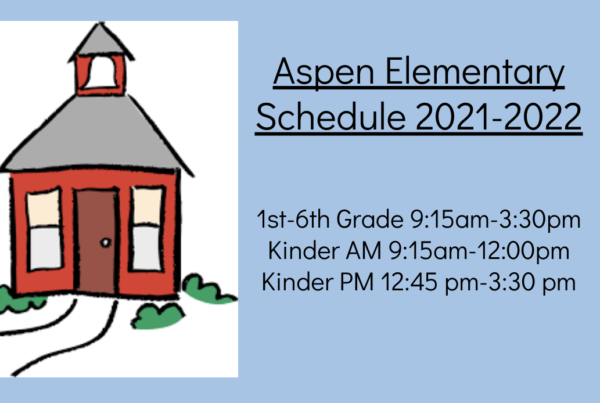 Aspen Elementary Schedule 2021-2022

1st-6th Grade 9:15am-3:30pm
Kinder AM 9:15am-12:00pm
Kinder PM 12:45 pm-3:30 pm